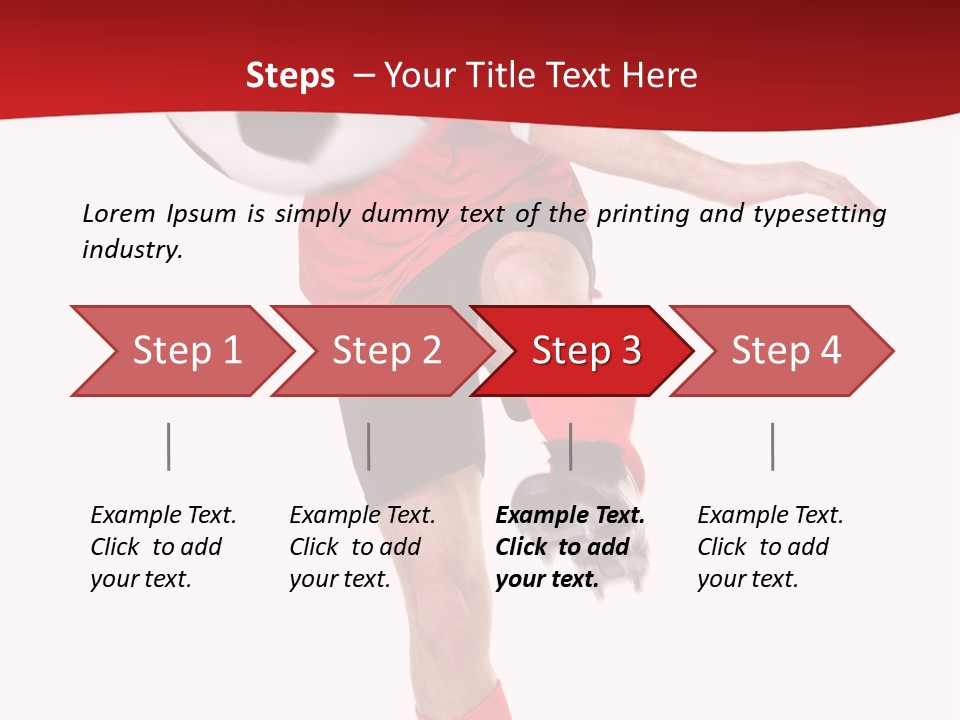 Steps – Your Title Text Here

Lorem Ipsum is simply dummy text of the printing and typesetting industry.

Step 1

Step 2

Step 3

Step 4

Example Text. Click to add your text.

Example Text. Click to add your text.

Example Text. Click to add your text.

Example Text. Click to add your text.